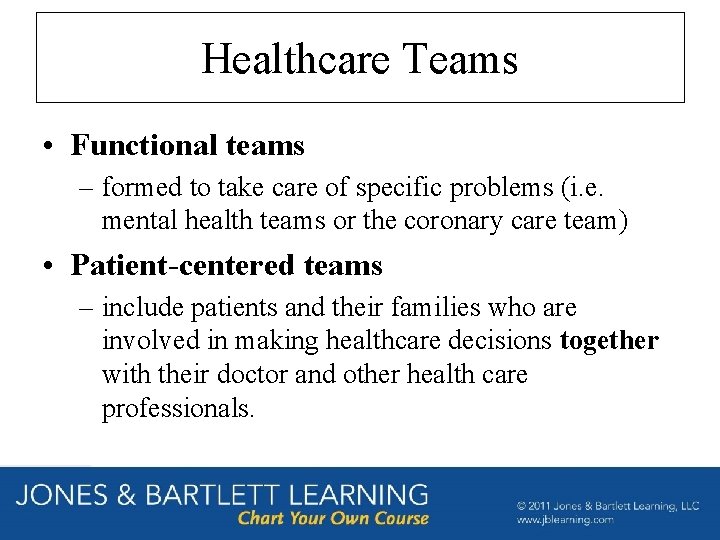 Healthcare Teams

• Functional teams
– formed to take care of specific problems (i.e. mental health teams or the coronary care team)

• Patient-centered teams
– include patients and their families who are involved in making healthcare decisions together with their doctor and other health care professionals.

JONES & BARTLETT LEARNING
Chart Your Own Course

© 2011 Jones & Bartlett Learning, LLC
www.jblearning.com